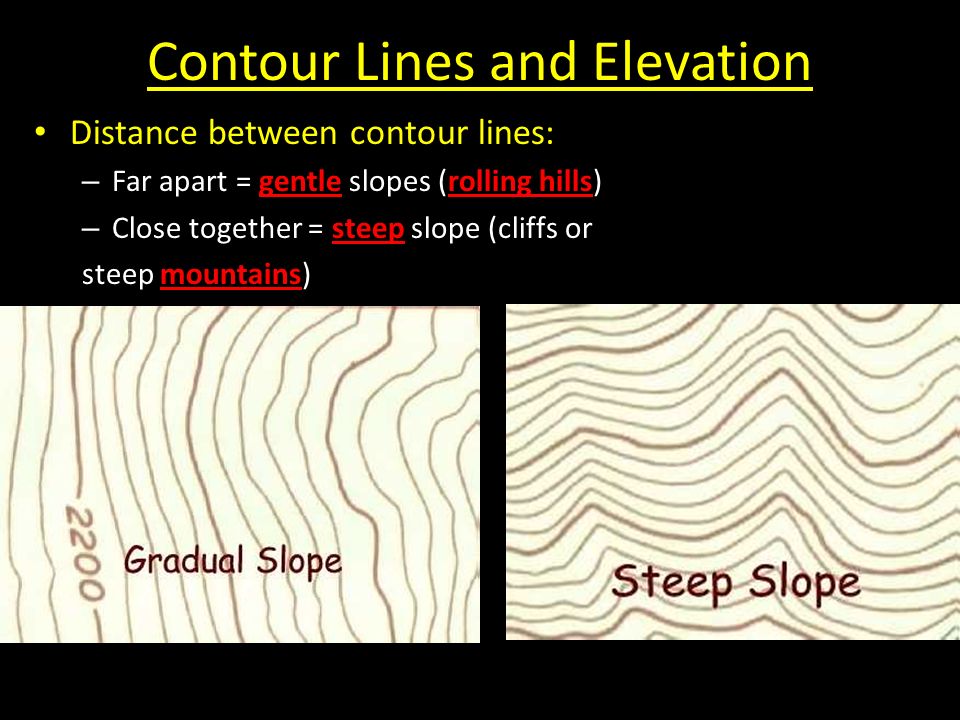 Contour Lines and Elevation

• Distance between contour lines:
– Far apart = gentle slopes (rolling hills)
– Close together = steep slope (cliffs or steep mountains)

2200

Gradual Slope

Steep Slope